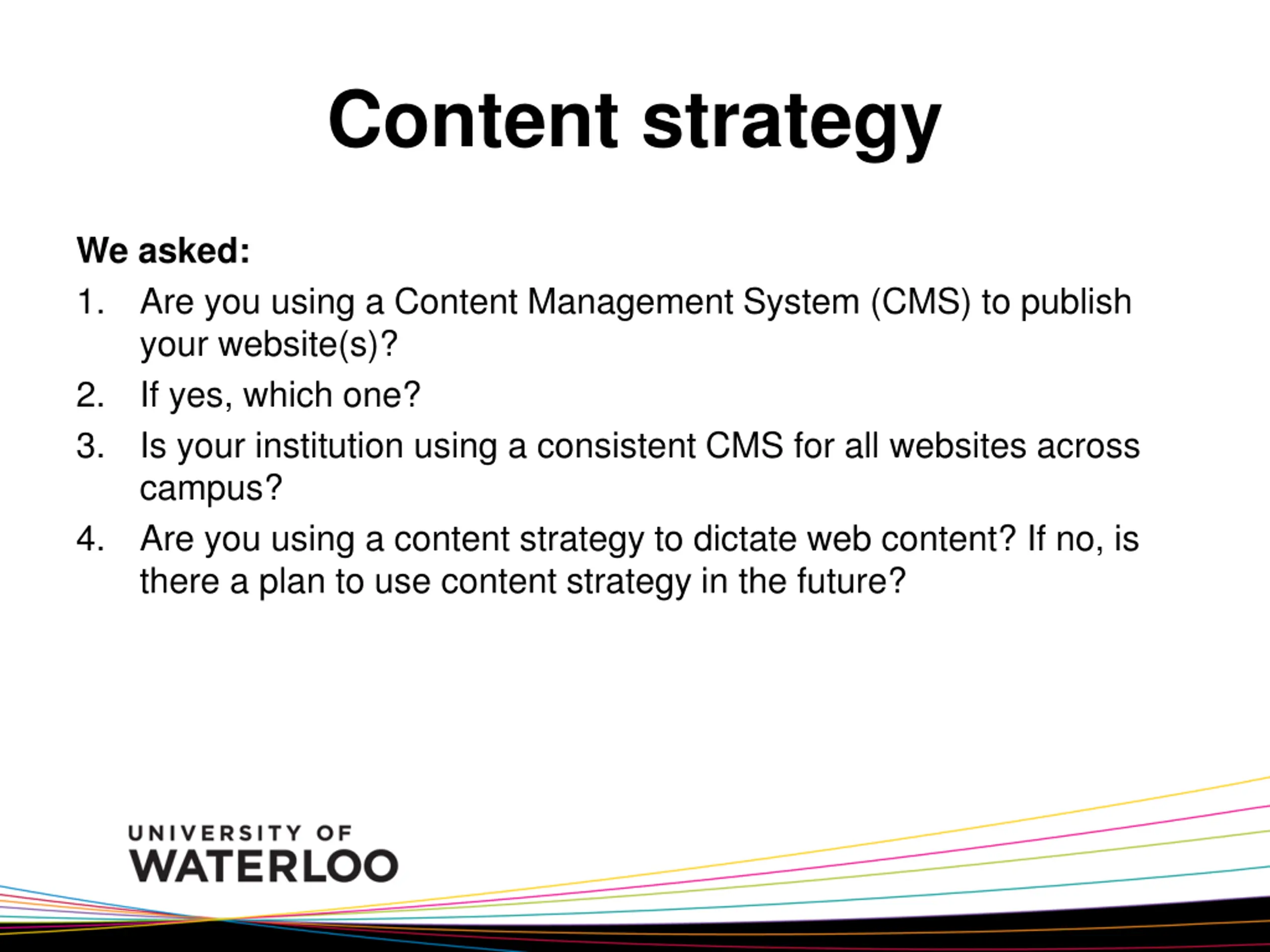 Content strategy

We asked:

1. Are you using a Content Management System (CMS) to publish your website(s)?
2. If yes, which one?
3. Is your institution using a consistent CMS for all websites across campus?
4. Are you using a content strategy to dictate web content? If no, is there a plan to use content strategy in the future?

UNIVERSITY OF
WATERLOO